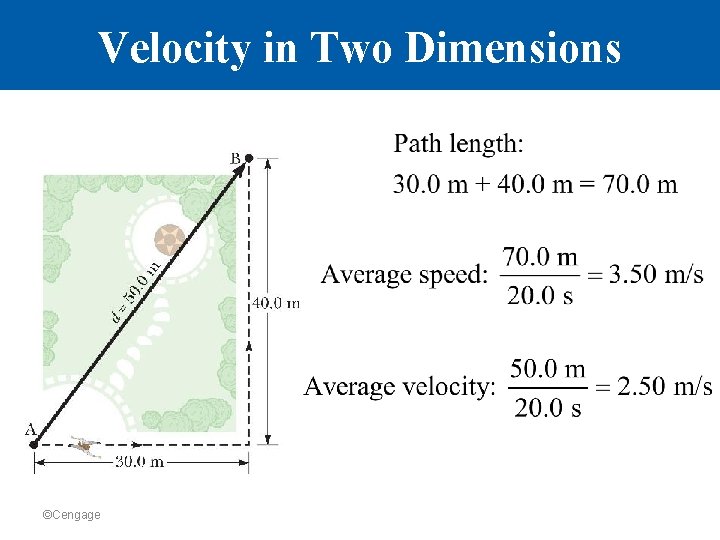 Velocity in Two Dimensions

B

$d = 50.0$ m

40.0 m

A

30.0 m

Path length:

30.0 m + 40.0 m = 70.0 m

Average speed: $\frac{70.0 \text{ m}}{20.0 \text{ s}} = 3.50$ m/s

Average velocity: $\frac{50.0 \text{ m}}{20.0 \text{ s}} = 2.50$ m/s

©Cengage